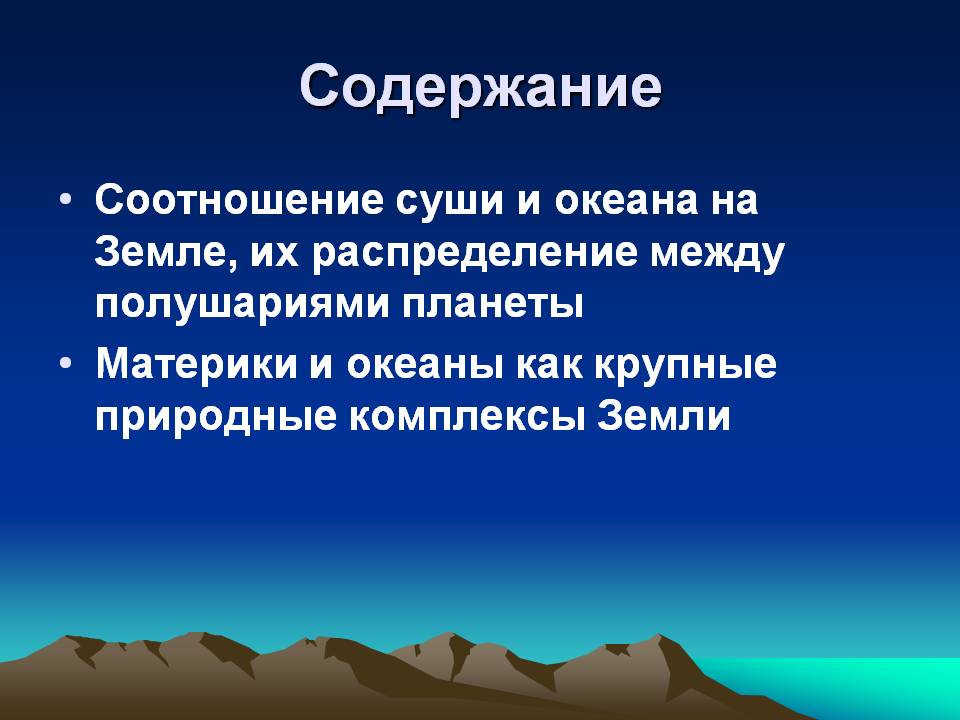 Содержание

• Соотношение суши и океана на Земле, их распределение между полушариями планеты
• Материки и океаны как крупные природные комплексы Земли